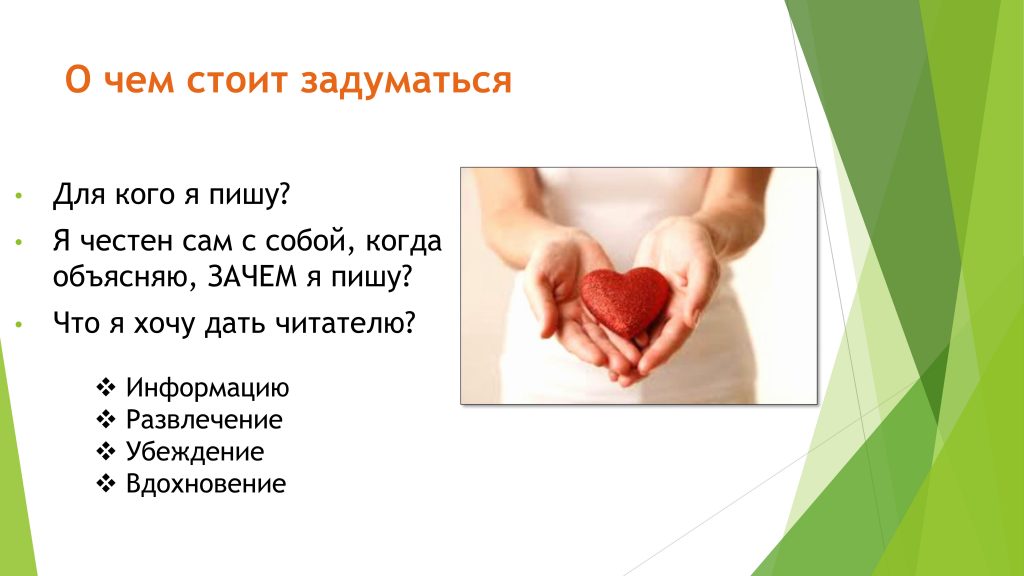 О чем стоит задуматься

• Для кого я пишу?
• Я честен сам с собой, когда объясняю, ЗАЧЕМ я пишу?
• Что я хочу дать читателю?

❖ Информацию
❖ Развлечение
❖ Убеждение
❖ Вдохновение